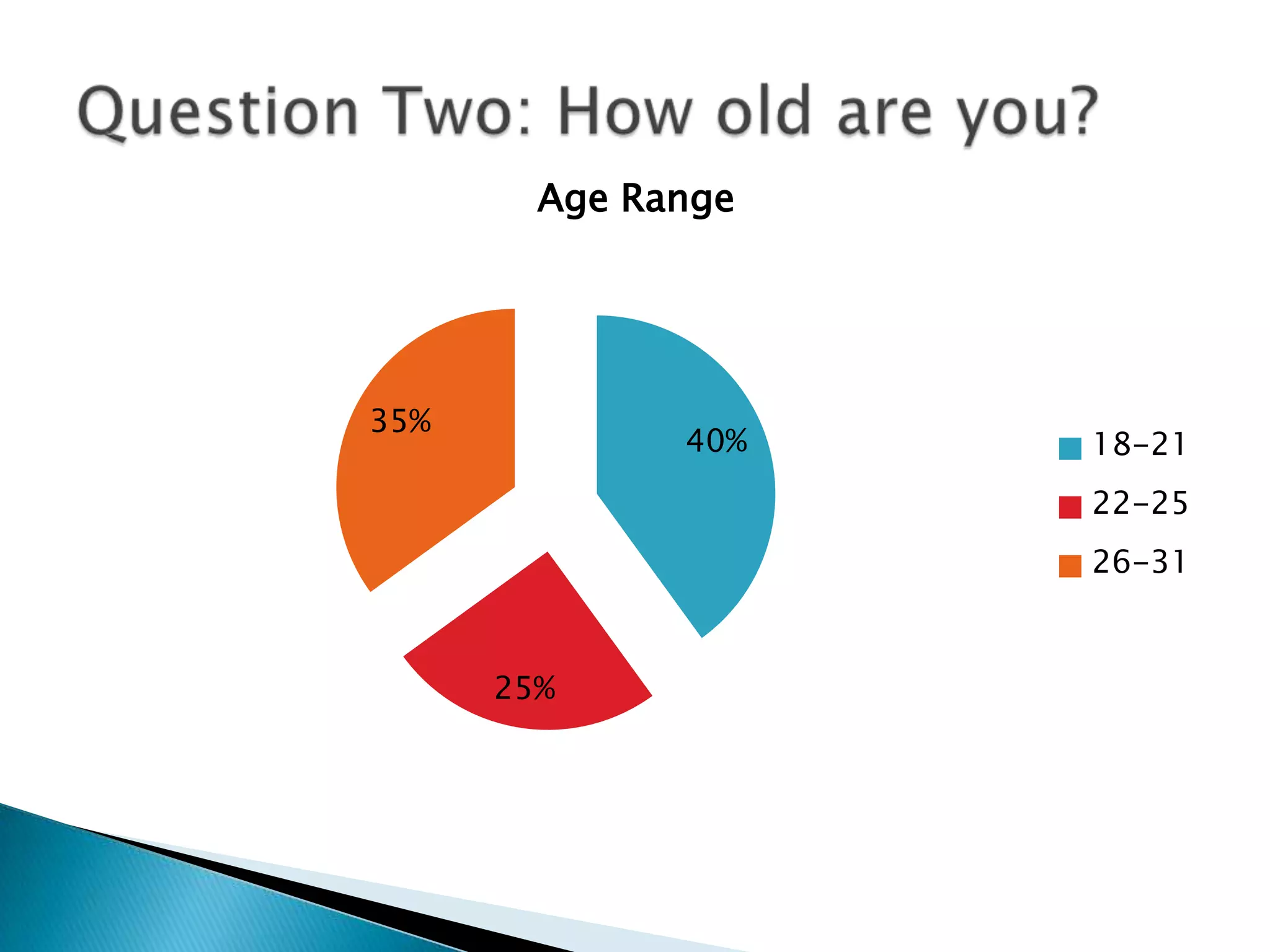 Question Two: How old are you?

Age Range

35%

40%

25%

18-21
22-25
26-31